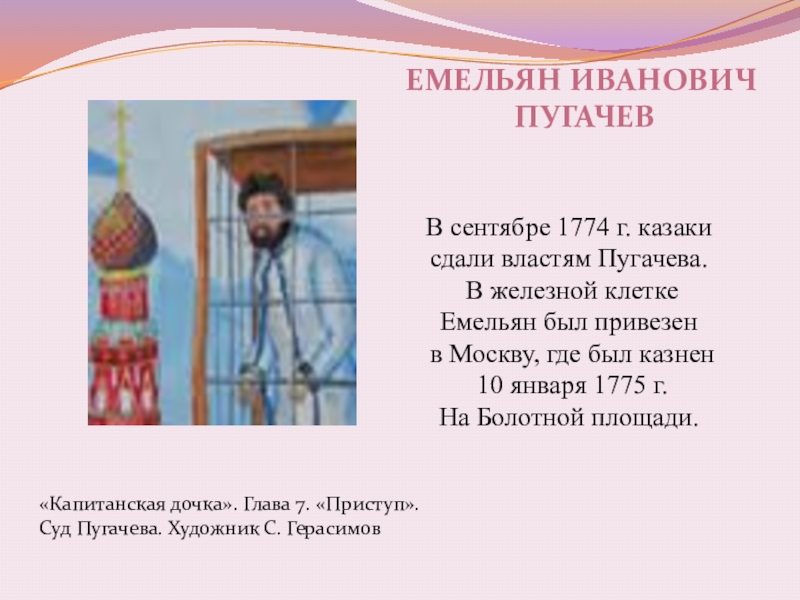 ЕМЕЛЬЯН ИВАНОВИЧ ПУГАЧЕВ

В сентябре 1774 г. казаки сдали властям Пугачева. В железной клетке Емельян был привезен в Москву, где был казнен 10 января 1775 г. На Болотной площади.

«Капитанская дочка». Глава 7. «Приступ». Суд Пугачева. Художник С. Герасимов